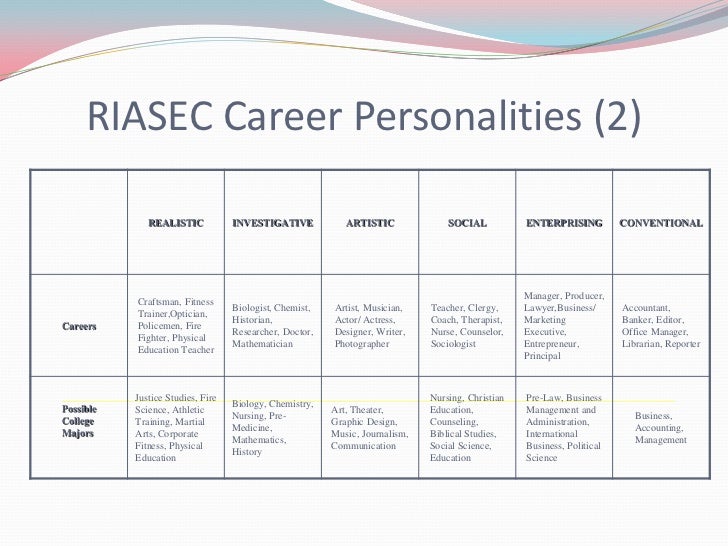 RIASEC Career Personalities (2)

| | REALISTIC | INVESTIGATIVE | ARTISTIC | SOCIAL | ENTERPRISING | CONVENTIONAL |
|---|---|---|---|---|---|---|
| Careers | Craftsman, Fitness Trainer,Optician, Policemen, Fire Fighter, Physical Education Teacher | Biologist, Chemist, Historian, Researcher, Doctor, Mathematician | Artist, Musician, Actor/ Actress, Designer, Writer, Photographer | Teacher, Clergy, Coach, Therapist, Nurse, Counselor, Sociologist | Manager, Producer, Lawyer,Business/ Marketing Executive, Entrepreneur, Principal | Accountant, Banker, Editor, Office Manager, Librarian, Reporter |
| Possible College Majors | Justice Studies, Fire Science, Athletic Training, Martial Arts, Corporate Fitness, Physical Education | Biology, Chemistry, Nursing, Pre-Medicine, Mathematics, History | Art, Theater, Graphic Design, Music, Journalism, Communication | Nursing, Christian Education, Counseling, Biblical Studies, Social Science, Education | Pre-Law, Business Management and Administration, International Business, Political Science | Business, Accounting, Management |